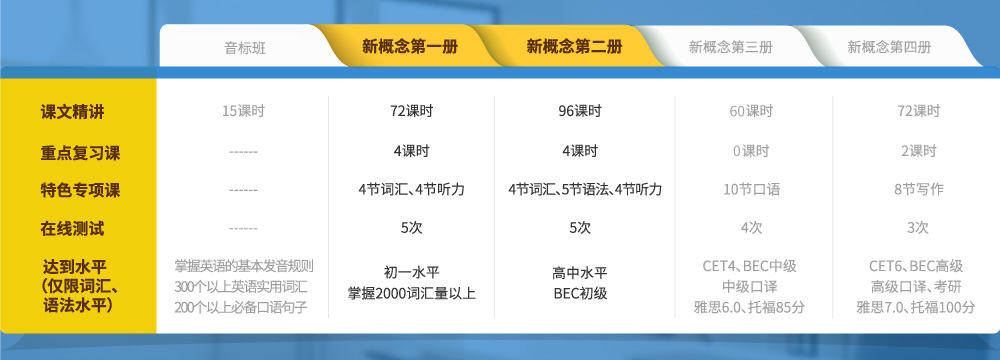 | | 音标班 | 新概念第一册 | 新概念第二册 | 新概念第三册 | 新概念第四册 |
|---|---|---|---|---|---|
| 课文精讲 | 15课时 | 72课时 | 96课时 | 60课时 | 72课时 |
| 重点复习课 | ------ | 4课时 | 4课时 | 0课时 | 2课时 |
| 特色专项课 | ------ | 4节词汇、4节听力 | 4节词汇、5节语法、4节听力 | 10节口语 | 8节写作 |
| 在线测试 | ------ | 5次 | 5次 | 4次 | 3次 |
| 达到水平（仅限词汇、语法水平） | 掌握英语的基本发音规则 300个以上英语实用词汇 200个以上必备口语句子 | 初一水平 掌握2000词汇量以上 | 高中水平 BEC初级 | CET4、BEC中级 中级口译 雅思6.0、托福85分 | CET6、BEC高级 高级口译、考研 雅思7.0、托福100分 |